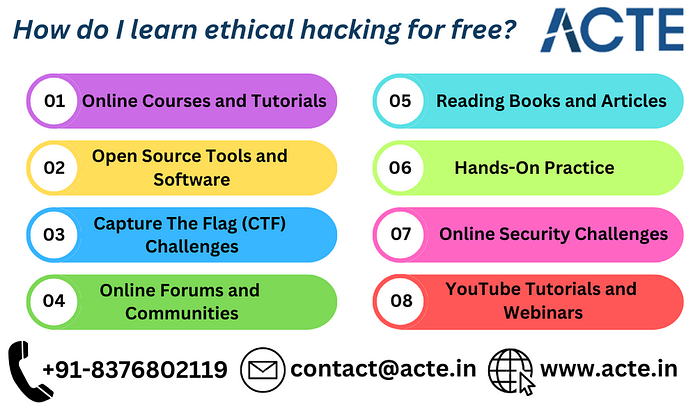 How do I learn ethical hacking for free?

ACTE

01 Online Courses and Tutorials

02 Open Source Tools and Software

03 Capture The Flag (CTF) Challenges

04 Online Forums and Communities

05 Reading Books and Articles

06 Hands-On Practice

07 Online Security Challenges

08 YouTube Tutorials and Webinars

+91-8376802119 contact@acte.in www.acte.in